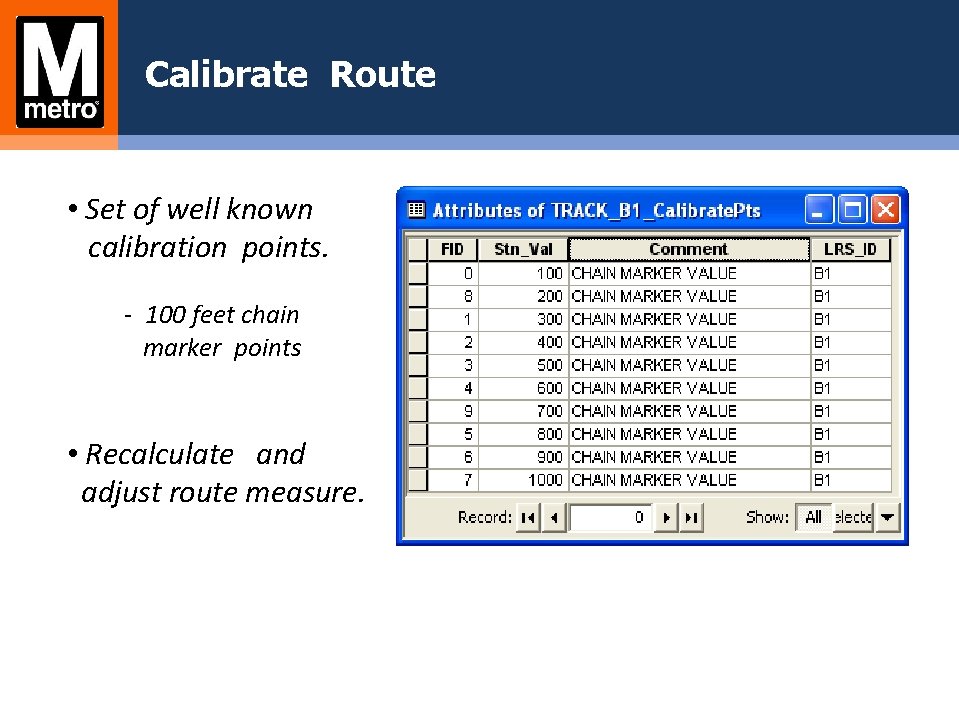 M
metro

Calibrate Route

• Set of well known calibration points.

- 100 feet chain marker points

• Recalculate and adjust route measure.

Attributes of TRACK_B1_CalibratePts

| FID | Stn_Val | Comment | LRS_ID |
|---|---|---|---|
| 0 | 100 | CHAIN MARKER VALUE | B1 |
| 8 | 200 | CHAIN MARKER VALUE | B1 |
| 1 | 300 | CHAIN MARKER VALUE | B1 |
| 2 | 400 | CHAIN MARKER VALUE | B1 |
| 3 | 500 | CHAIN MARKER VALUE | B1 |
| 4 | 600 | CHAIN MARKER VALUE | B1 |
| 9 | 700 | CHAIN MARKER VALUE | B1 |
| 5 | 800 | CHAIN MARKER VALUE | B1 |
| 6 | 900 | CHAIN MARKER VALUE | B1 |
| 7 | 1000 | CHAIN MARKER VALUE | B1 |

Record: 0 Show: All electe